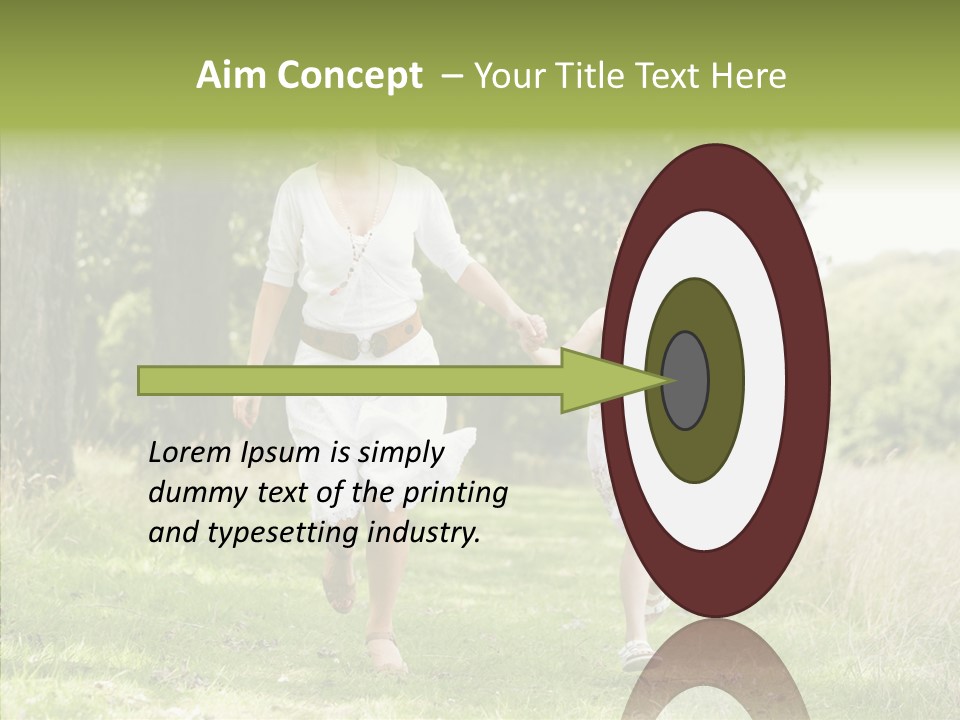 Aim Concept – Your Title Text Here

Lorem Ipsum is simply dummy text of the printing and typesetting industry.